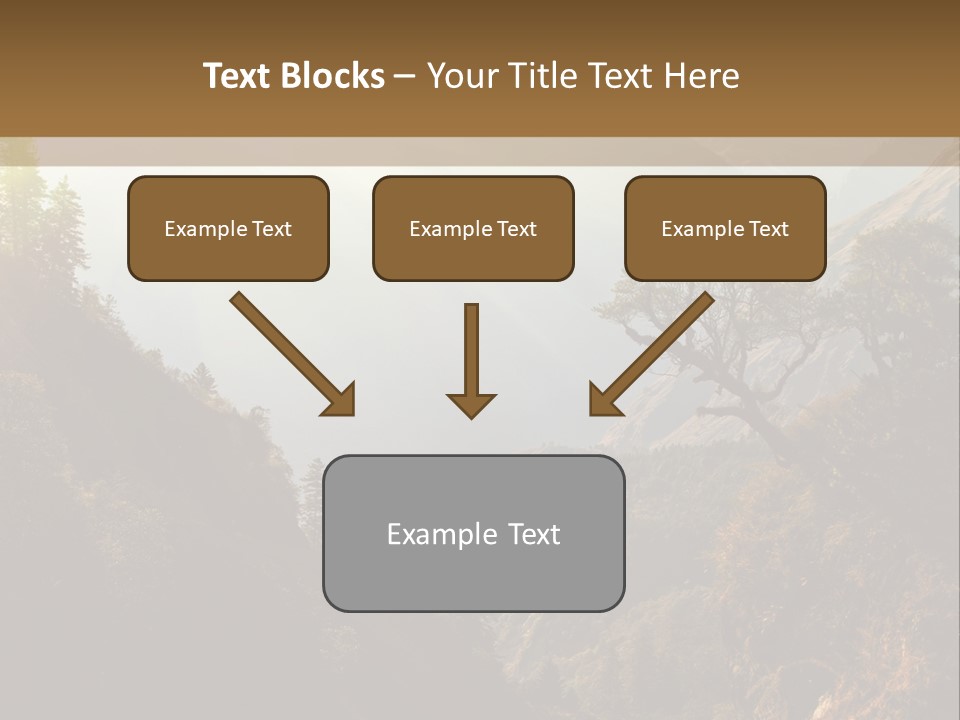 Text Blocks – Your Title Text Here

Example Text

Example Text

Example Text

Example Text